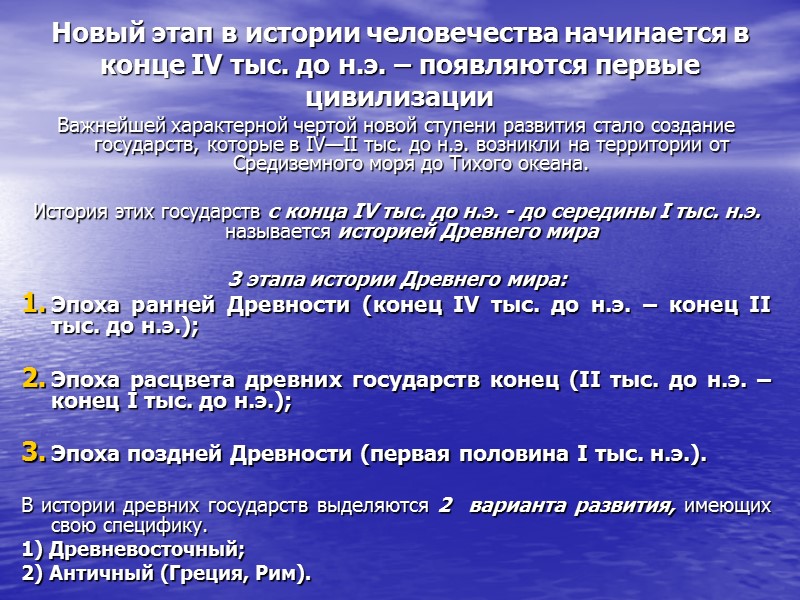 Новый этап в истории человечества начинается в конце IV тыс. до н.э. – появляются первые цивилизации

Важнейшей характерной чертой новой ступени развития стало создание государств, которые в IV—II тыс. до н.э. возникли на территории от Средиземного моря до Тихого океана.

История этих государств с конца IV тыс. до н.э. - до середины I тыс. н.э. называется историей Древнего мира

3 этапа истории Древнего мира:

1. Эпоха ранней Древности (конец IV тыс. до н.э. – конец II тыс. до н.э.);

2. Эпоха расцвета древних государств конец (II тыс. до н.э. – конец I тыс. до н.э.);

3. Эпоха поздней Древности (первая половина I тыс. н.э.).

В истории древних государств выделяются 2 варианта развития, имеющих свою специфику.

1) Древневосточный;

2) Античный (Греция, Рим).